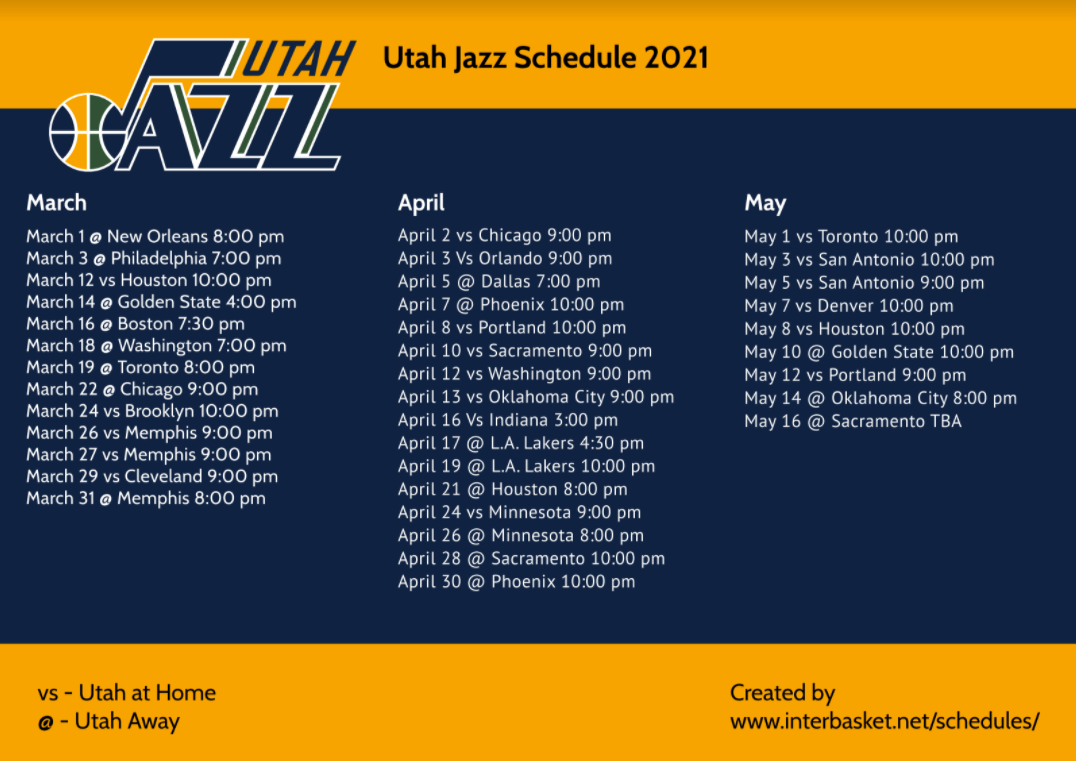 UTAH JAZZ

Utah Jazz Schedule 2021

March

March 1 @ New Orleans 8:00 pm
March 3 @ Philadelphia 7:00 pm
March 12 vs Houston 10:00 pm
March 14 @ Golden State 4:00 pm
March 16 @ Boston 7:30 pm
March 18 @ Washington 7:00 pm
March 19 @ Toronto 8:00 pm
March 22 @ Chicago 9:00 pm
March 24 vs Brooklyn 10:00 pm
March 26 vs Memphis 9:00 pm
March 27 vs Memphis 9:00 pm
March 29 vs Cleveland 9:00 pm
March 31 @ Memphis 8:00 pm

April

April 2 vs Chicago 9:00 pm
April 3 Vs Orlando 9:00 pm
April 5 @ Dallas 7:00 pm
April 7 @ Phoenix 10:00 pm
April 8 vs Portland 10:00 pm
April 10 vs Sacramento 9:00 pm
April 12 vs Washington 9:00 pm
April 13 vs Oklahoma City 9:00 pm
April 16 Vs Indiana 3:00 pm
April 17 @ L.A. Lakers 4:30 pm
April 19 @ L.A. Lakers 10:00 pm
April 21 @ Houston 8:00 pm
April 24 vs Minnesota 9:00 pm
April 26 @ Minnesota 8:00 pm
April 28 @ Sacramento 10:00 pm
April 30 @ Phoenix 10:00 pm

May

May 1 vs Toronto 10:00 pm
May 3 vs San Antonio 10:00 pm
May 5 vs San Antonio 9:00 pm
May 7 vs Denver 10:00 pm
May 8 vs Houston 10:00 pm
May 10 @ Golden State 10:00 pm
May 12 vs Portland 9:00 pm
May 14 @ Oklahoma City 8:00 pm
May 16 @ Sacramento TBA

vs - Utah at Home
@ - Utah Away

Created by
www.interbasket.net/schedules/